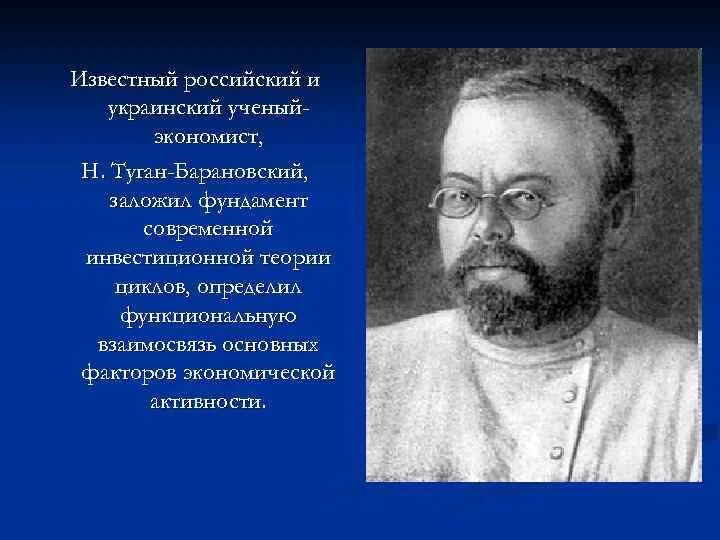 Известный российский и украинский ученый-экономист,
Н. Туган-Барановский, заложил фундамент современной инвестиционной теории циклов, определил функциональную взаимосвязь основных факторов экономической активности.